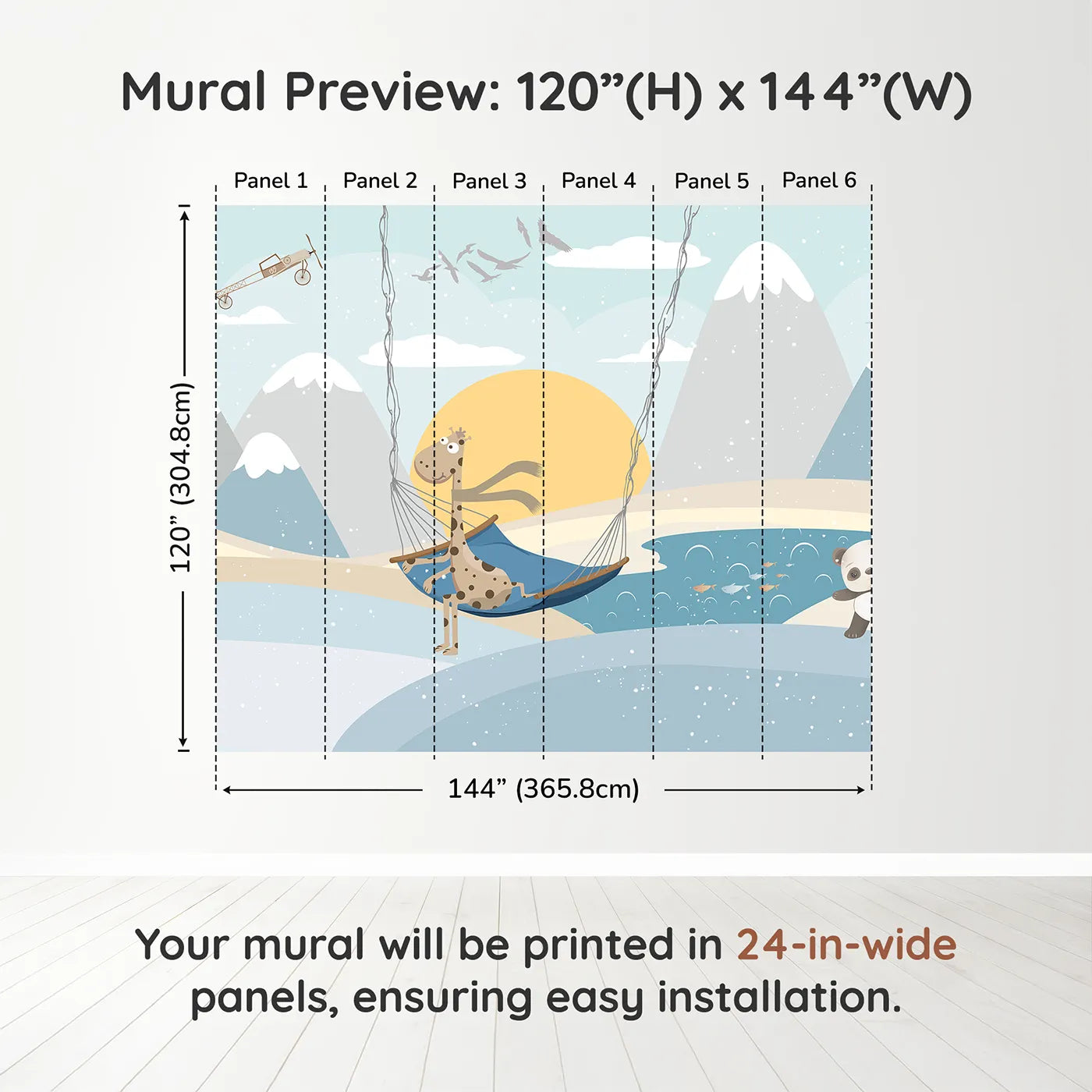 Mural Preview: 120”(H) x 144”(W)

Panel 1
Panel 2
Panel 3
Panel 4
Panel 5
Panel 6

120” (304.8cm)

144” (365.8cm)

Your mural will be printed in 24-in-wide panels, ensuring easy installation.